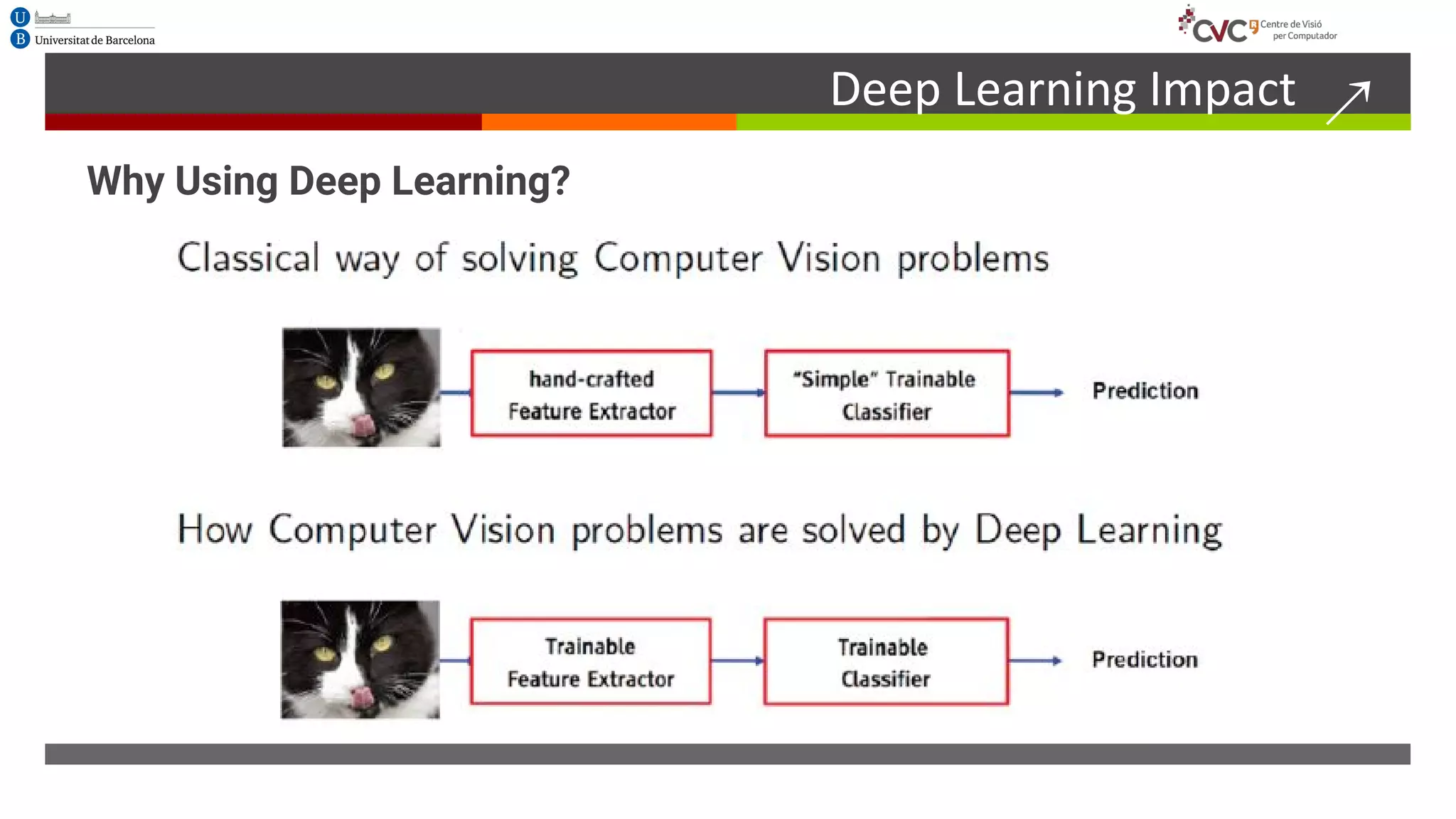 U B Universitat de Barcelona

CVC Centre de Visió per Computador

Deep Learning Impact

Why Using Deep Learning?

Classical way of solving Computer Vision problems

hand-crafted Feature Extractor

"Simple" Trainable Classifier

Prediction

How Computer Vision problems are solved by Deep Learning

Trainable Feature Extractor

Trainable Classifier

Prediction